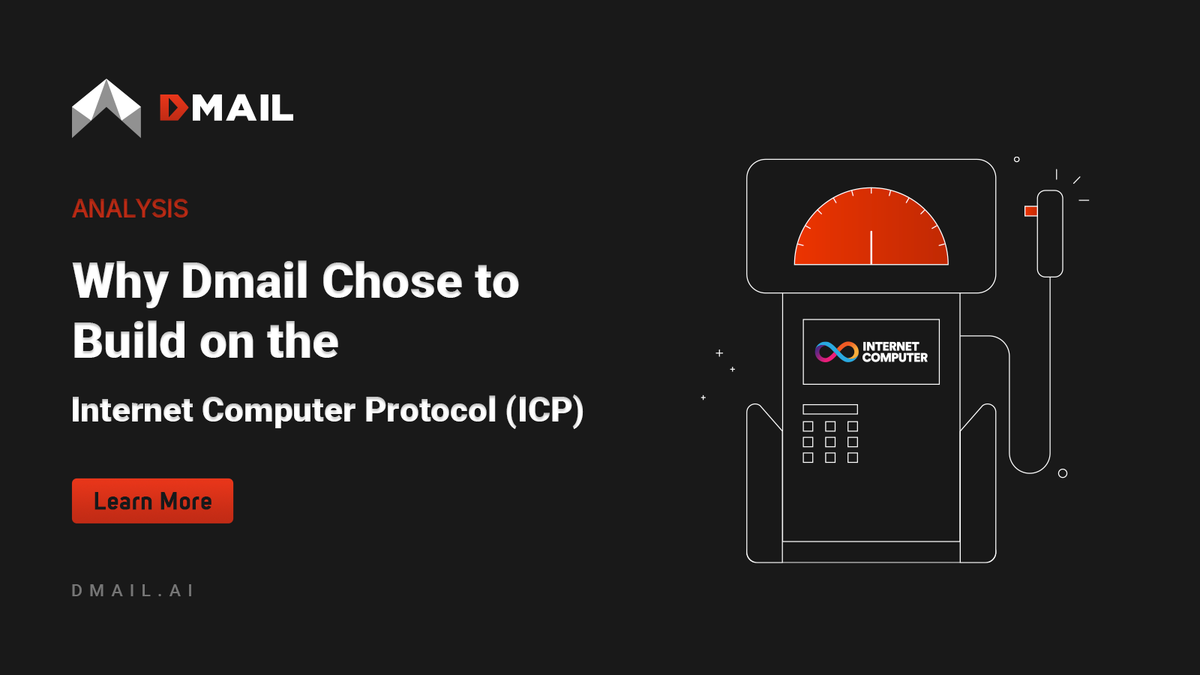 DMAIL

ANALYSIS

Why Dmail Chose to Build on the

Internet Computer Protocol (ICP)

Learn More

DMAIL.AI

INTERNET COMPUTER